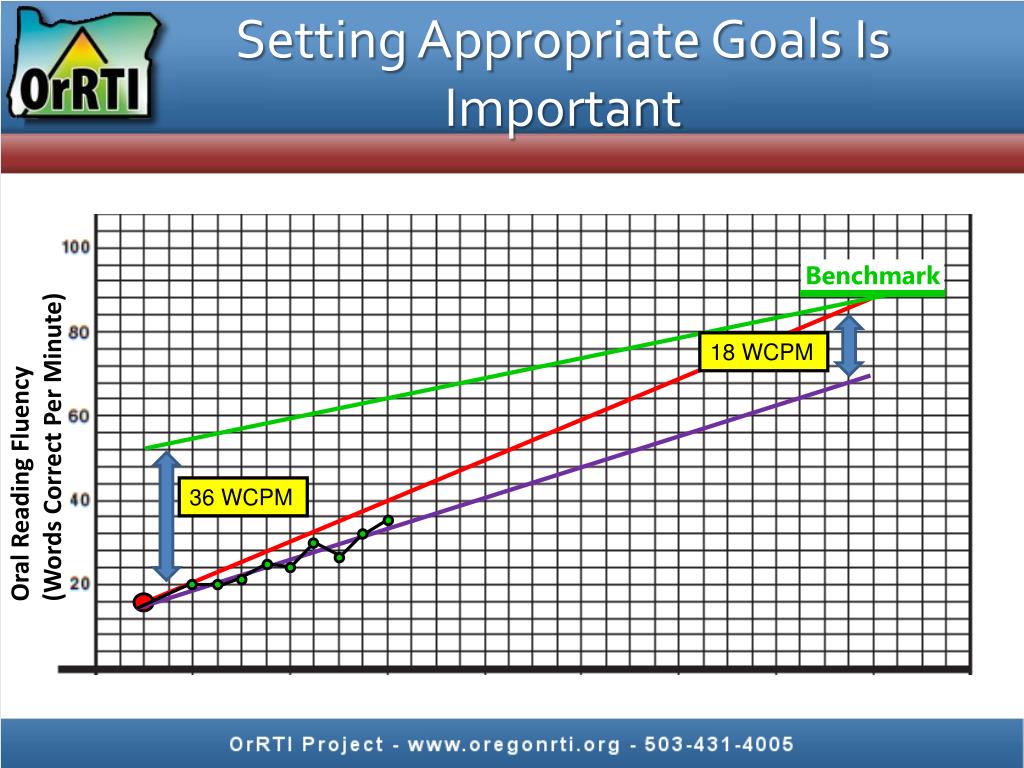 OrRTI

Setting Appropriate Goals Is Important

Oral Reading Fluency
(Words Correct Per Minute)

100
80
60
40
20

Benchmark

18 WCPM

36 WCPM

OrRTI Project - www.oregonrti.org - 503-431-4005